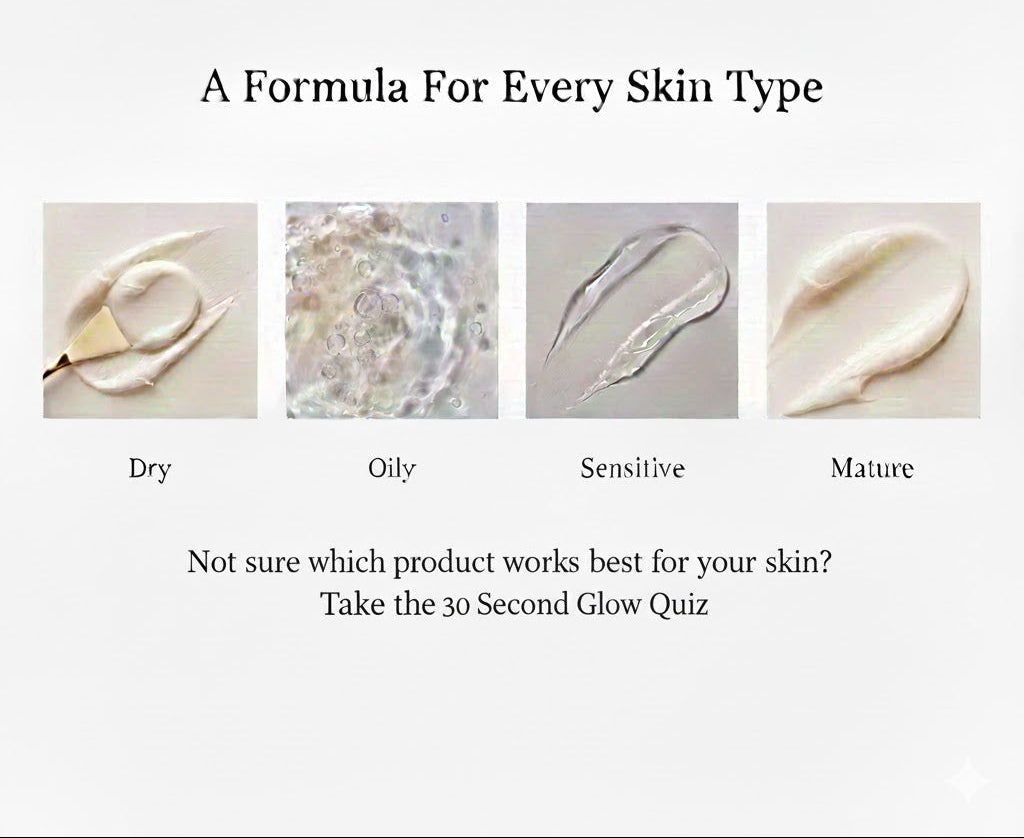 A Formula For Every Skin Type

Dry

Oily

Sensitive

Mature

Not sure which product works best for your skin?
Take the 30 Second Glow Quiz